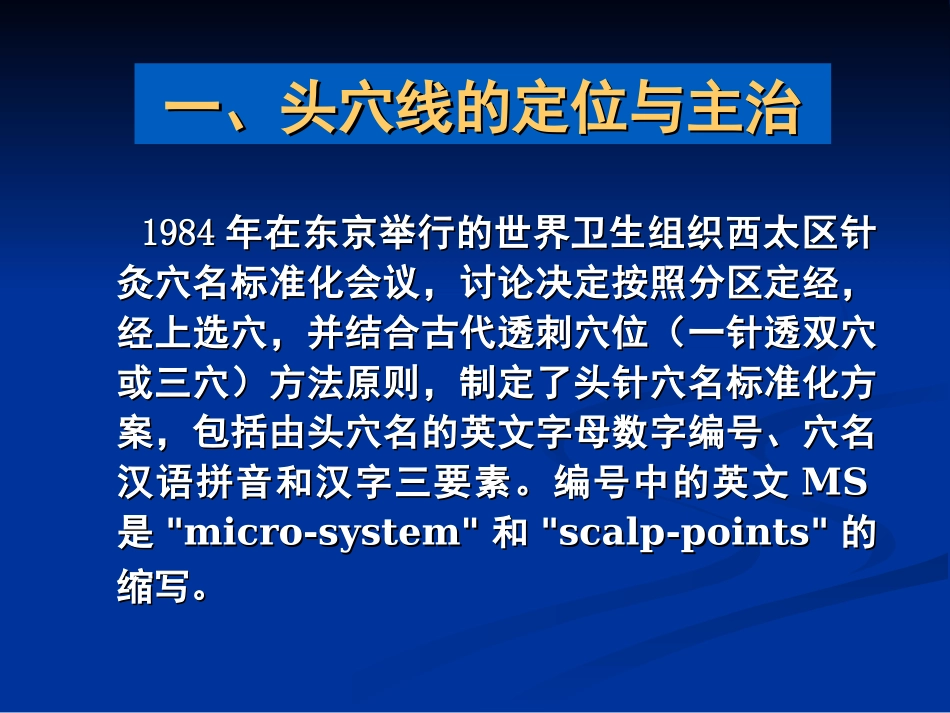 一、头穴线的定位与主治

1984 年在东京举行的世界卫生组织西太区针灸穴名标准化会议，讨论决定按照分区定经，经上选穴，并结合古代透刺穴位（一针透双穴或三穴）方法原则，制定了头针穴名标准化方案，包括由头穴名的英文字母数字编号、穴名汉语拼音和汉字三要素。编号中的英文 MS 是 "micro-system" 和 "scalp-points" 的缩写。